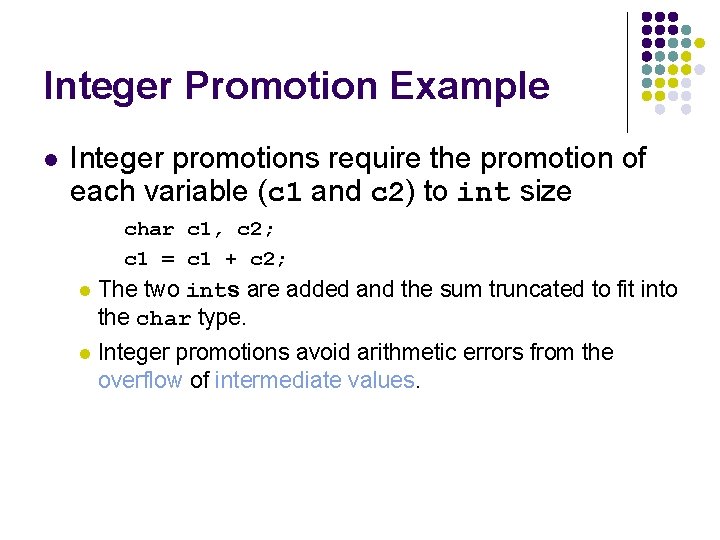 Integer Promotion Example

Integer promotions require the promotion of each variable (c1 and c2) to int size

char c1, c2;

c1 = c1 + c2;

The two ints are added and the sum truncated to fit into the char type.

Integer promotions avoid arithmetic errors from the overflow of intermediate values.